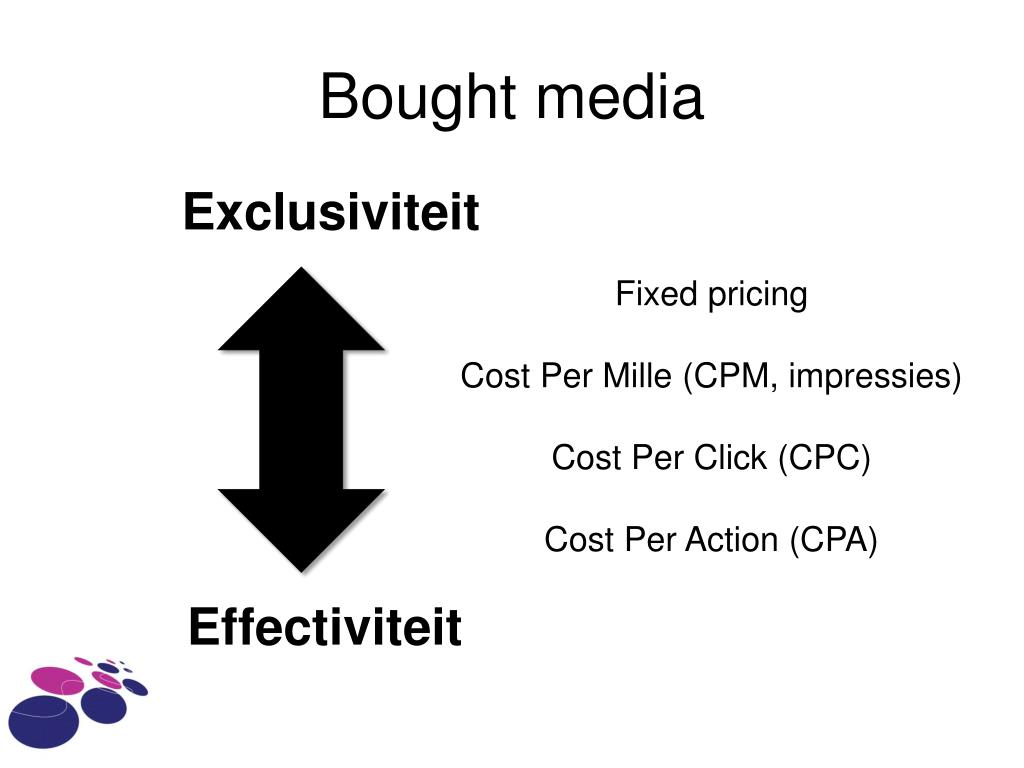 Bought media

Exclusiviteit

Fixed pricing

Cost Per Mille (CPM, impressies)

Cost Per Click (CPC)

Cost Per Action (CPA)

Effectiviteit